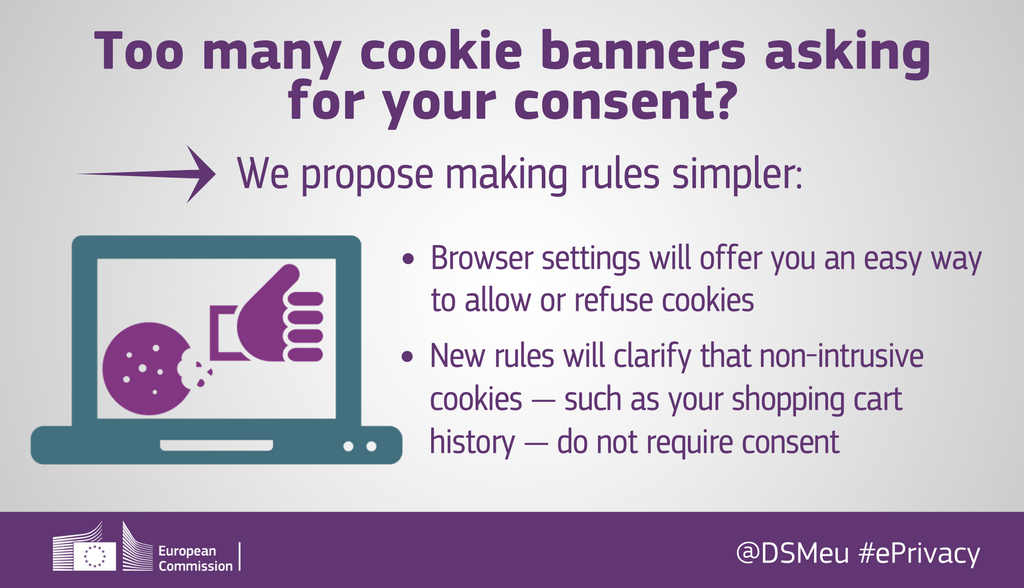 Too many cookie banners asking for your consent?

We propose making rules simpler:

• Browser settings will offer you an easy way to allow or refuse cookies

• New rules will clarify that non-intrusive cookies — such as your shopping cart history — do not require consent

European Commission

@DSMeu #ePrivacy